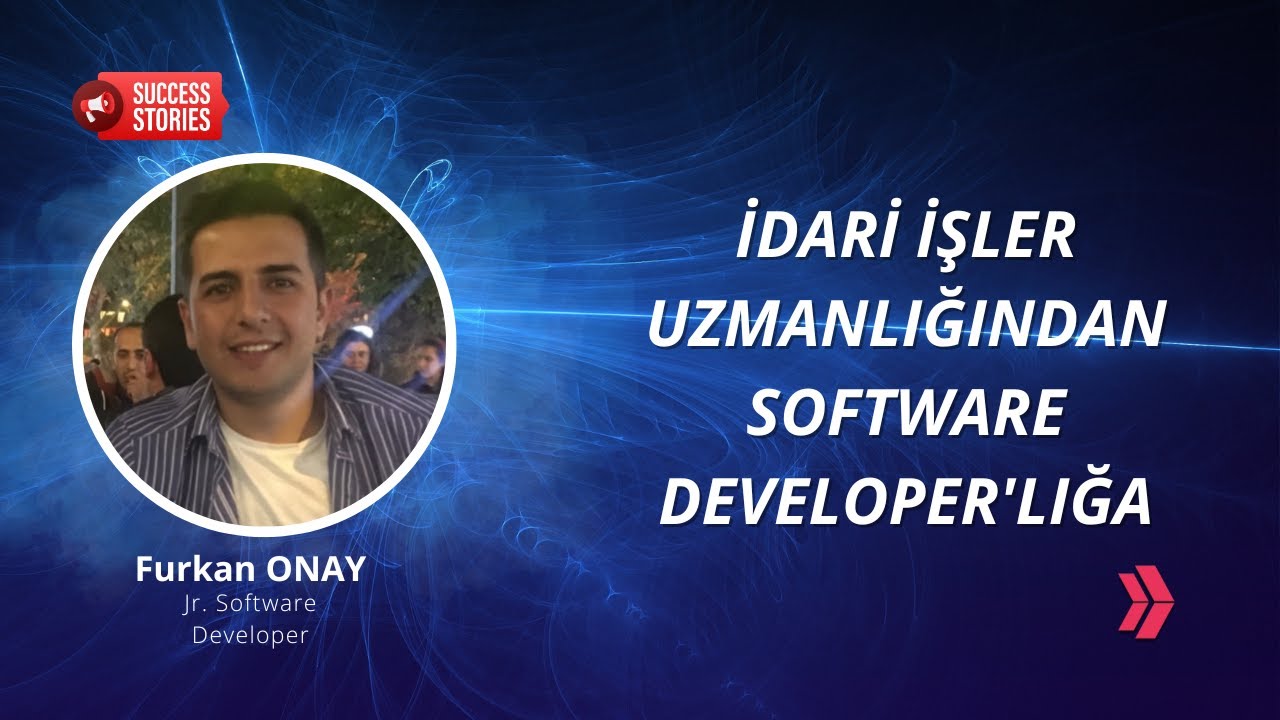 SUCCESS STORIES

İDARİ İŞLER UZMANLIĞINDAN SOFTWARE DEVELOPER'LIĞA

Furkan ONAY
Jr. Software Developer